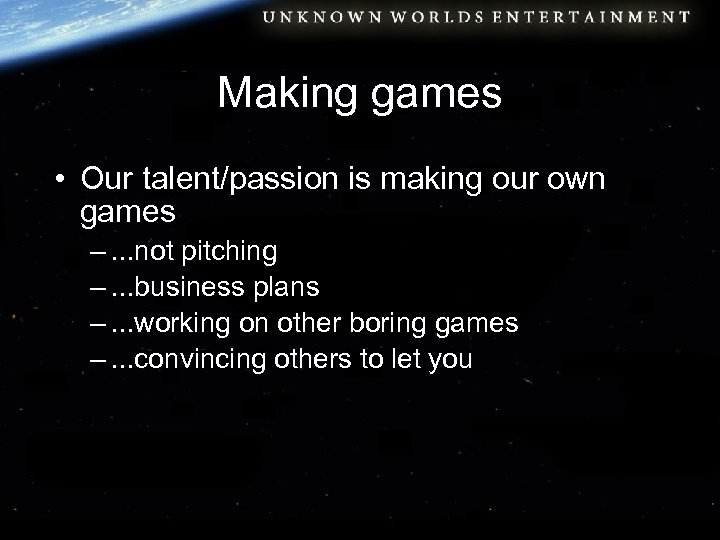 UNKNOWN WORLDS ENTERTAINMENT

Making games

• Our talent/passion is making our own games
– ...not pitching
– ...business plans
– ...working on other boring games
– ...convincing others to let you